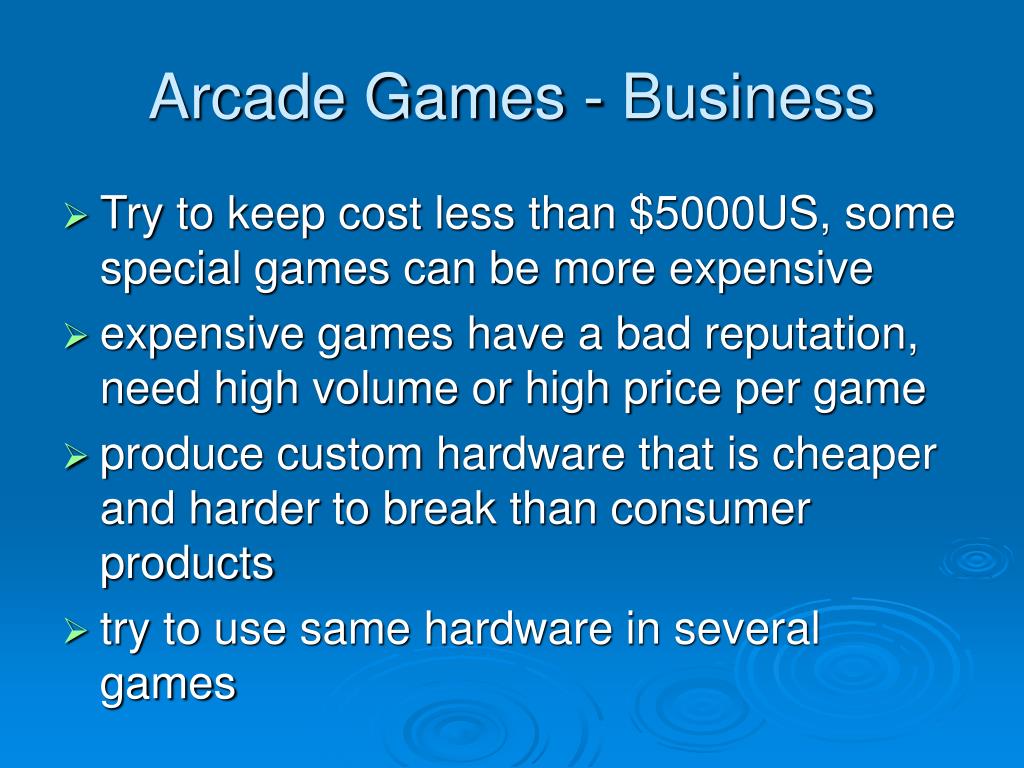 Arcade Games - Business

➢ Try to keep cost less than \$5000US, some special games can be more expensive

➢ expensive games have a bad reputation, need high volume or high price per game

➢ produce custom hardware that is cheaper and harder to break than consumer products

➢ try to use same hardware in several games